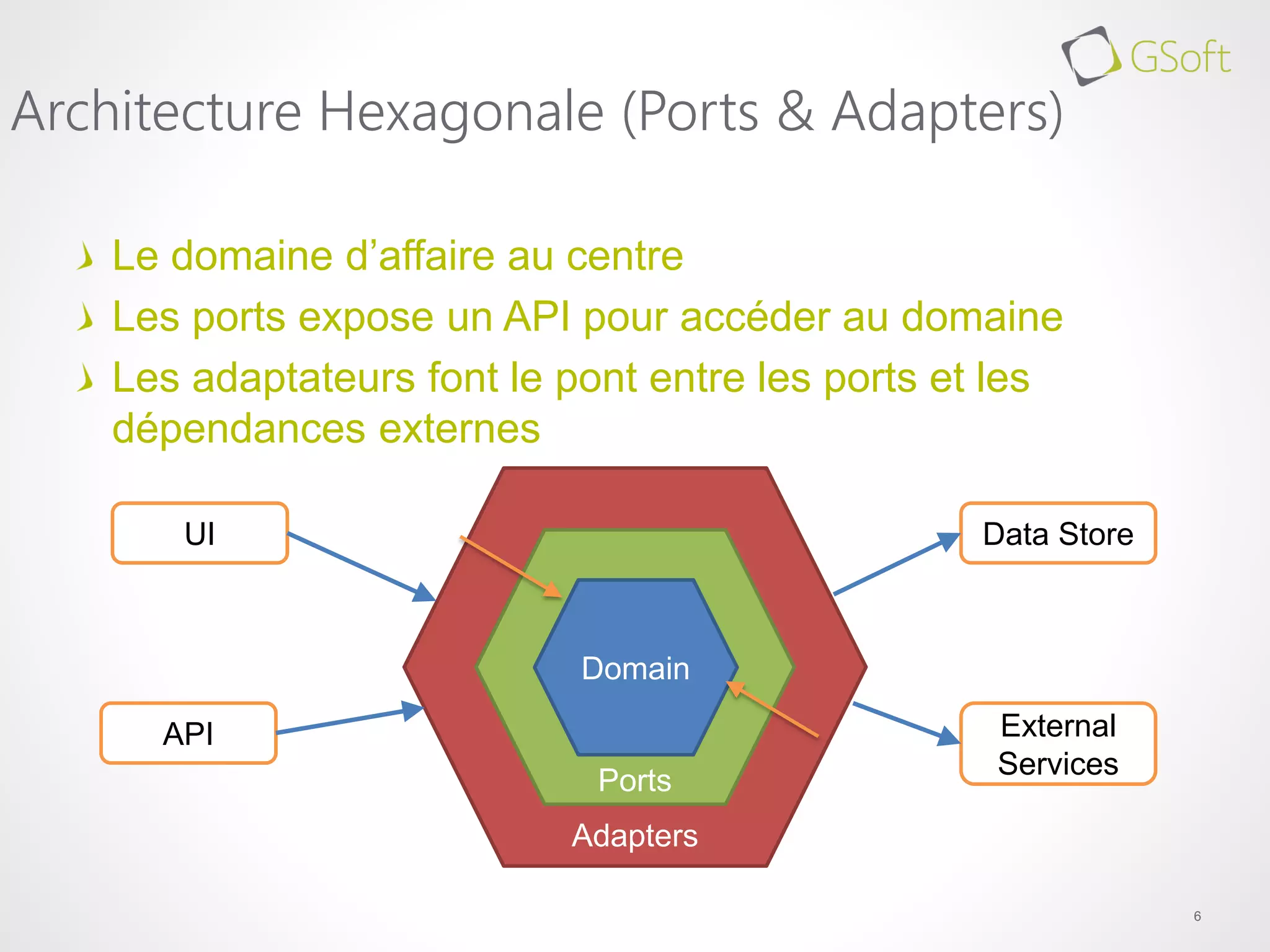 GSoft

Architecture Hexagonale (Ports & Adapters)

Le domaine d’affaire au centre

Les ports expose un API pour accéder au domaine

Les adaptateurs font le pont entre les ports et les dépendances externes

UI

API

Domain

Ports

Adapters

Data Store

External Services

6